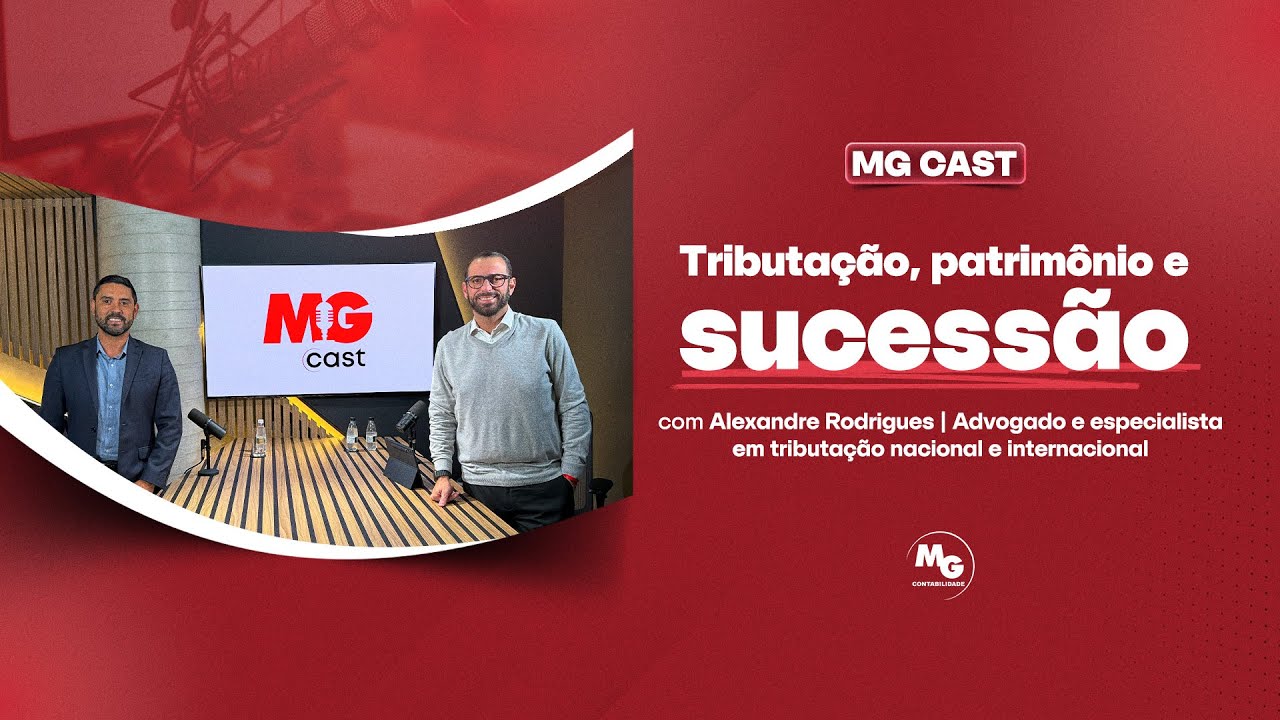 MG
cast

MG CAST

Tributação, patrimônio e
sucessão

com Alexandre Rodrigues | Advogado e especialista em tributação nacional e internacional

MG
CONTABILIDADE